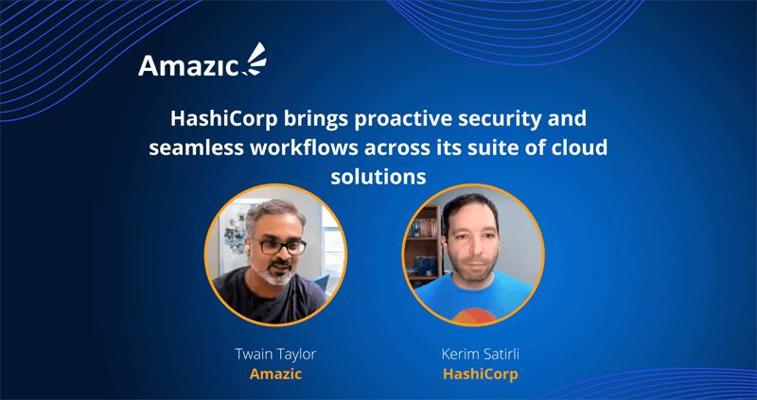 Amazic

HashiCorp brings proactive security and seamless workflows across its suite of cloud solutions

Twain Taylor
Amazic

Kerim Satirli
HashiCorp